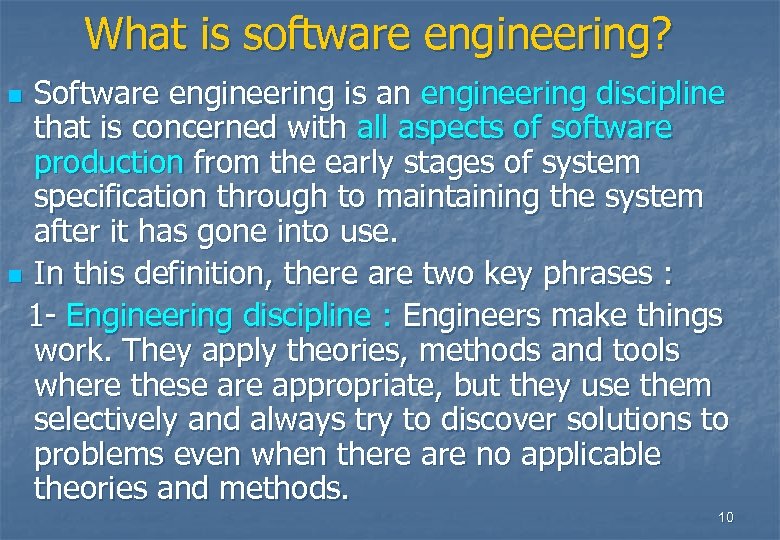 What is software engineering?

Software engineering is an engineering discipline that is concerned with all aspects of software production from the early stages of system specification through to maintaining the system after it has gone into use.

In this definition, there are two key phrases :

1- Engineering discipline : Engineers make things work. They apply theories, methods and tools where these are appropriate, but they use them selectively and always try to discover solutions to problems even when there are no applicable theories and methods.

10